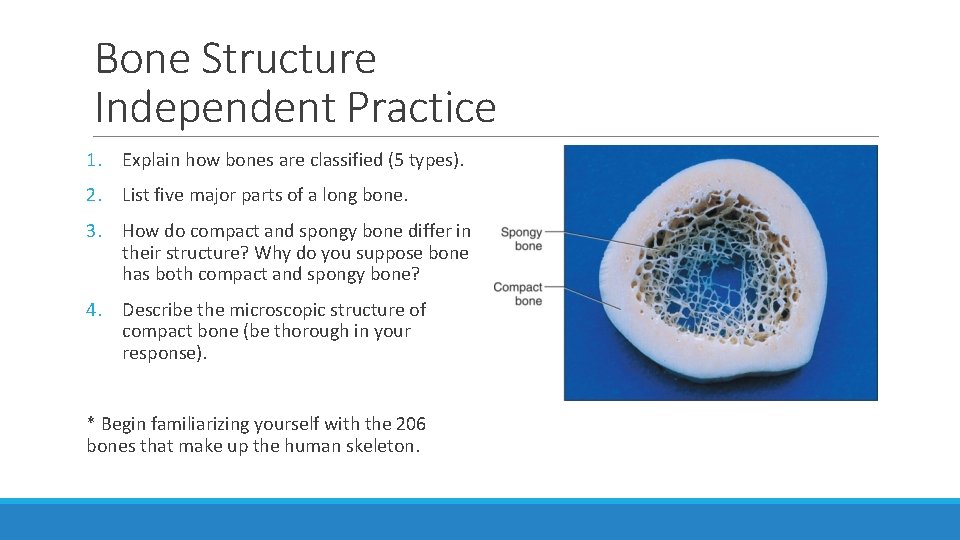 Bone Structure
Independent Practice

1. Explain how bones are classified (5 types).

2. List five major parts of a long bone.

3. How do compact and spongy bone differ in their structure? Why do you suppose bone has both compact and spongy bone?

4. Describe the microscopic structure of compact bone (be thorough in your response).

* Begin familiarizing yourself with the 206 bones that make up the human skeleton.

Spongy bone

Compact bone